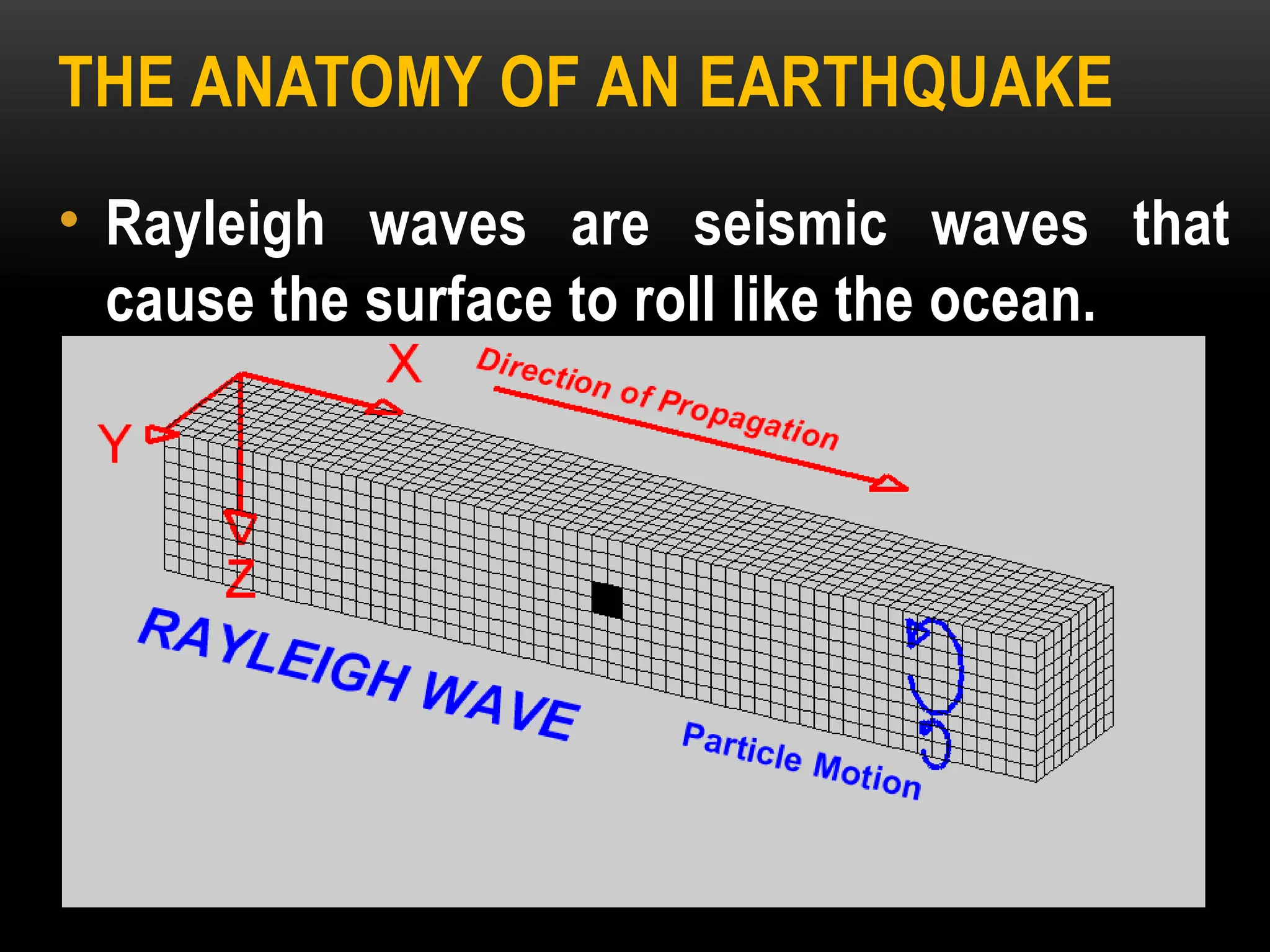 THE ANATOMY OF AN EARTHQUAKE

• Rayleigh waves are seismic waves that cause the surface to roll like the ocean.

X
Direction of Propagation
Y
Z
RAYLEIGH WAVE
Particle Motion